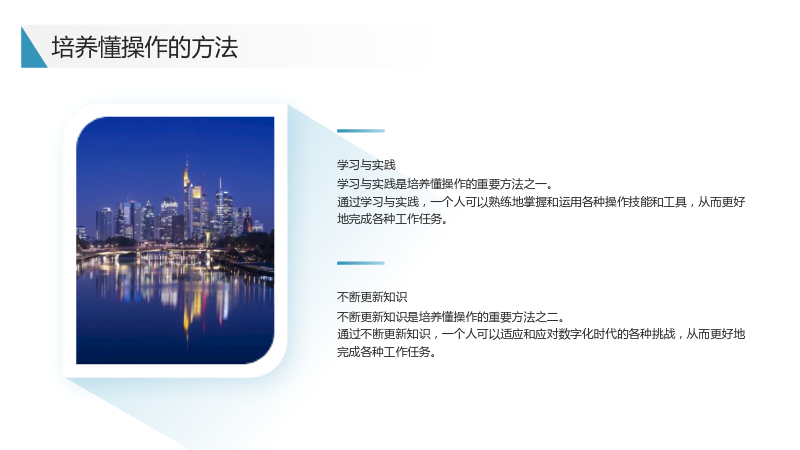 培养懂操作的方法

学习与实践

学习与实践是培养懂操作的重要方法之一。

通过学习与实践，一个人可以熟练地掌握和运用各种操作技能和工具，从而更好地完成各种工作任务。

不断更新知识

不断更新知识是培养懂操作的重要方法之二。

通过不断更新知识，一个人可以适应和应对数字化时代的各种挑战，从而更好地完成各种工作任务。